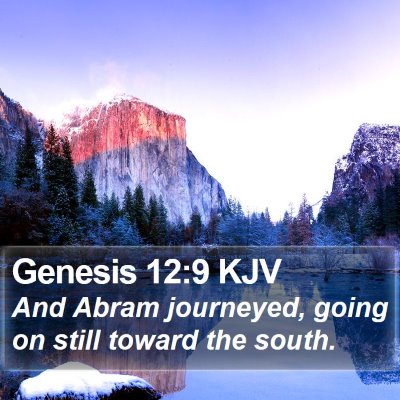 Genesis 12:9 KJV

And Abram journeyed, going on still toward the south.